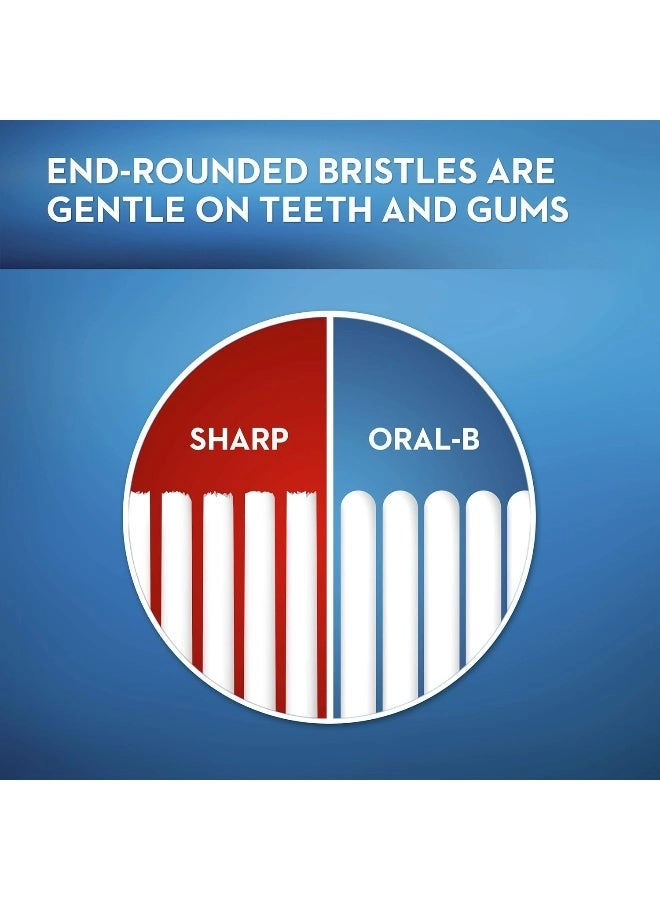 END-ROUNDED BRISTLES ARE GENTLE ON TEETH AND GUMS

SHARP

ORAL-B